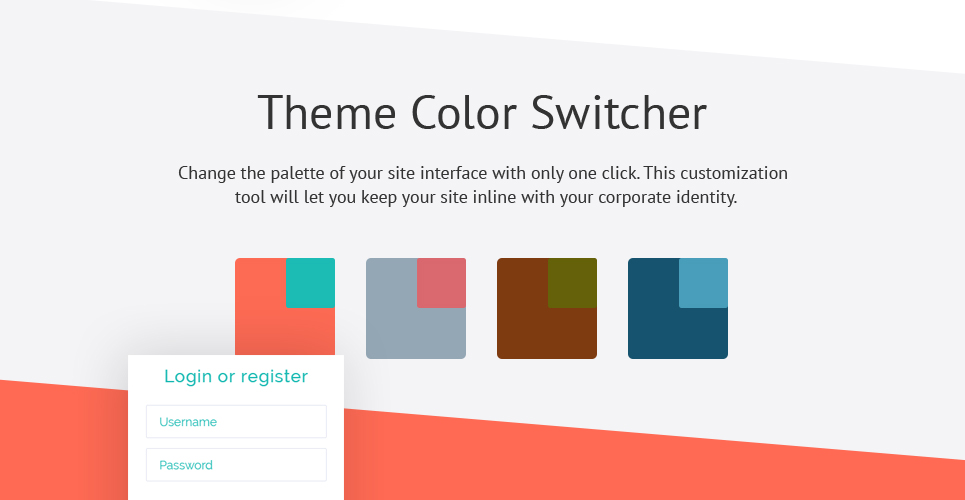 Theme Color Switcher

Change the palette of your site interface with only one click. This customization tool will let you keep your site inline with your corporate identity.

Login or register

Username

Password